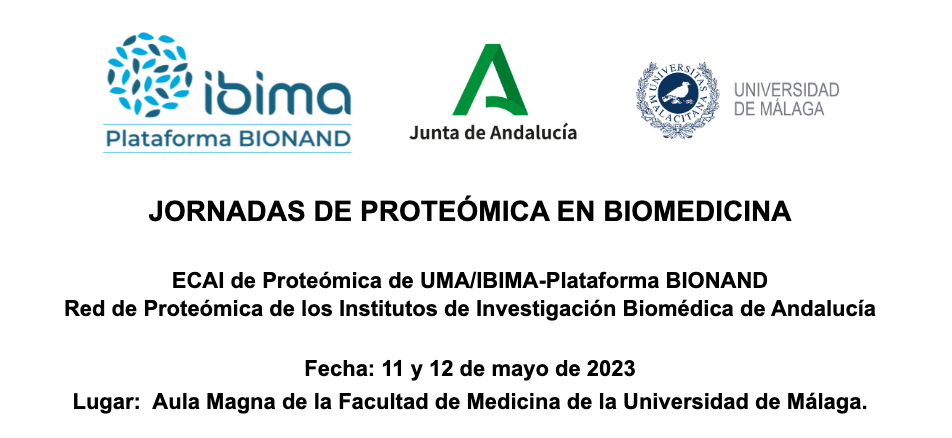 ibima
Plataforma BIONAND

Junta de Andalucía

UNIVERSITAS MALACITANA

UNIVERSIDAD DE MÁLAGA

JORNADAS DE PROTEÓMICA EN BIOMEDICINA

ECAI de Proteómica de UMA/IBIMA-Plataforma BIONAND
Red de Proteómica de los Institutos de Investigación Biomédica de Andalucía

Fecha: 11 y 12 de mayo de 2023
Lugar: Aula Magna de la Facultad de Medicina de la Universidad de Málaga.